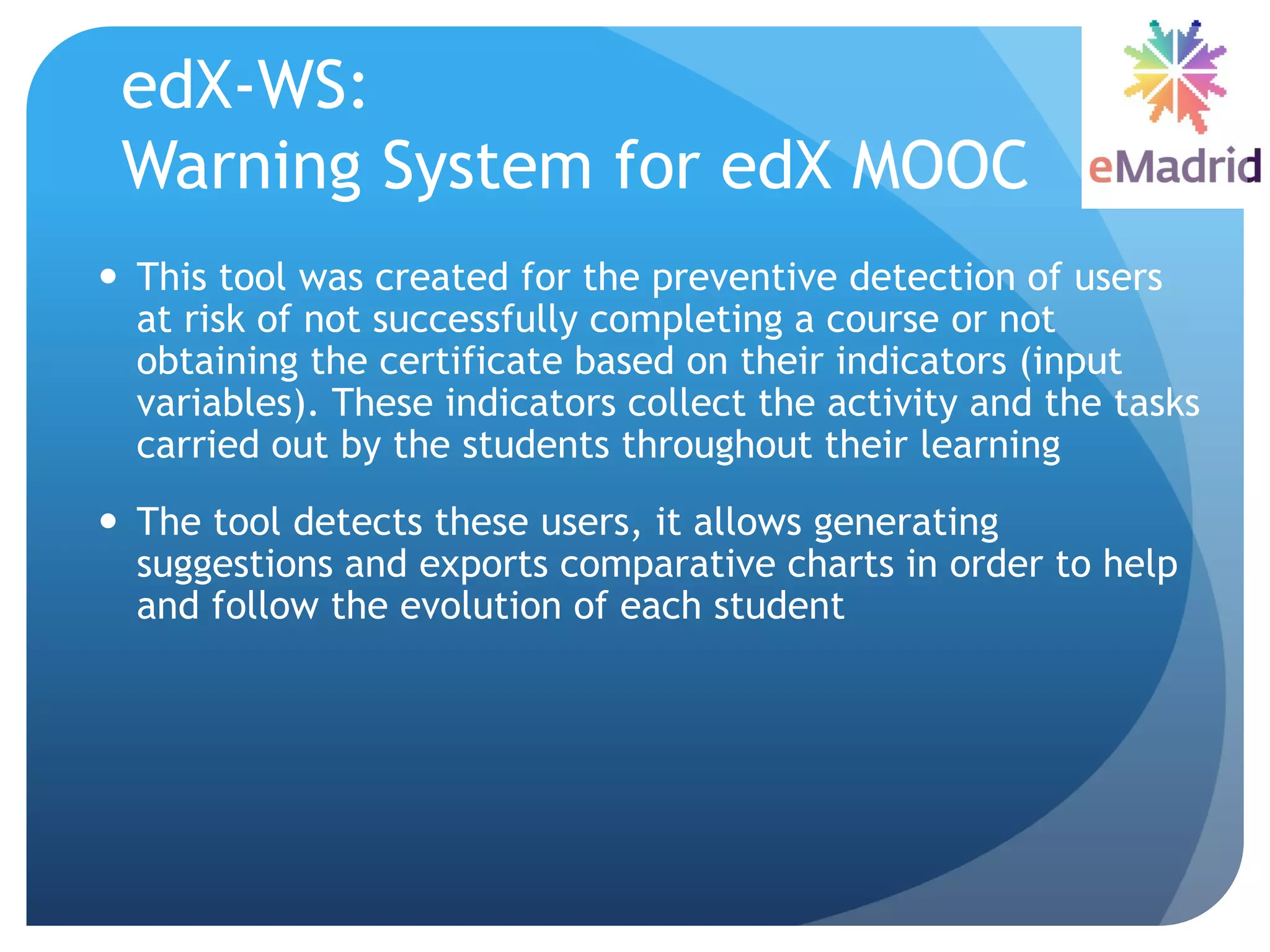 edX-WS:
Warning System for edX MOOC

eMadrid

• This tool was created for the preventive detection of users at risk of not successfully completing a course or not obtaining the certificate based on their indicators (input variables). These indicators collect the activity and the tasks carried out by the students throughout their learning

• The tool detects these users, it allows generating suggestions and exports comparative charts in order to help and follow the evolution of each student